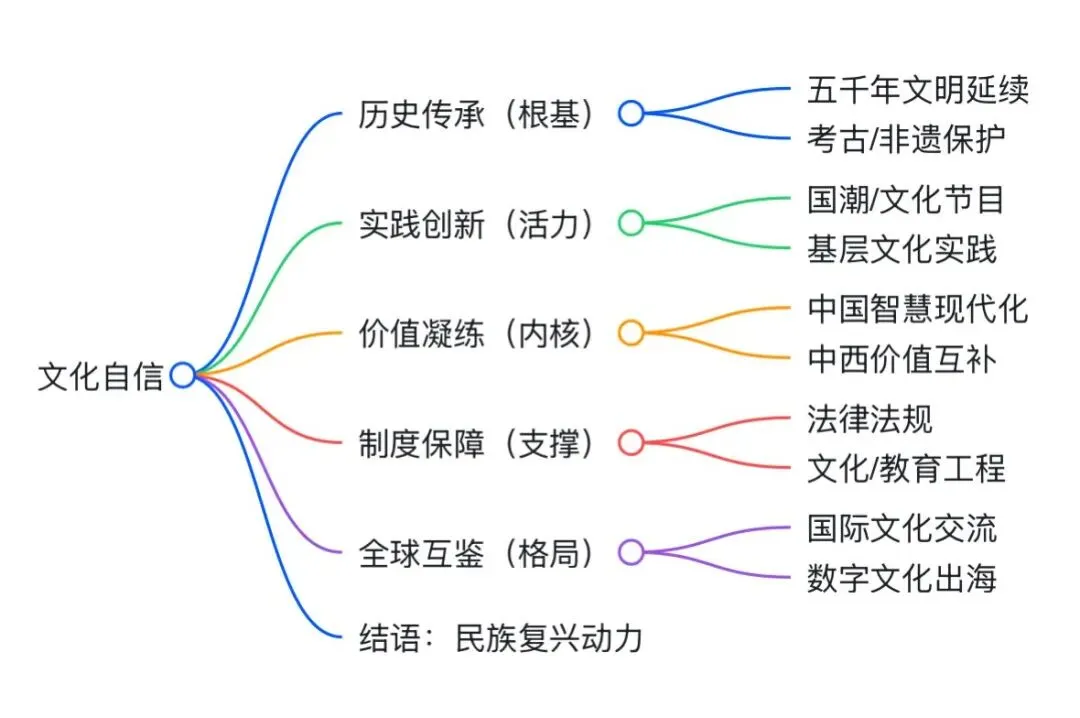 文化自信

历史传承（根基）
五千年文明延续
考古/非遗保护

实践创新（活力）
国潮/文化节目
基层文化实践

价值凝练（内核）
中国智慧现代化
中西价值互补

制度保障（支撑）
法律法规
文化/教育工程

全球互鉴（格局）
国际文化交流
数字文化出海

结语：民族复兴动力